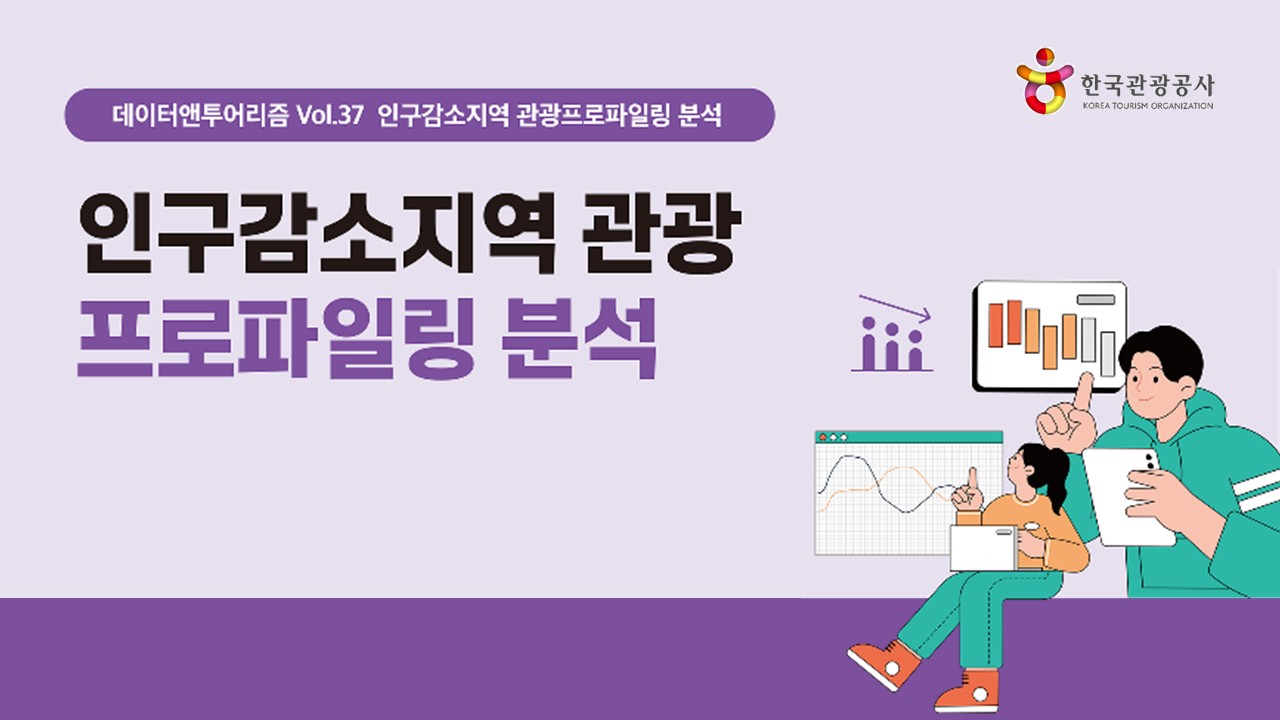 데이터앤투어리즘 Vol.37 인구감소지역 관광프로파일링 분석

한국관광공사
KOREA TOURISM ORGANIZATION

인구감소지역 관광
프로파일링 분석